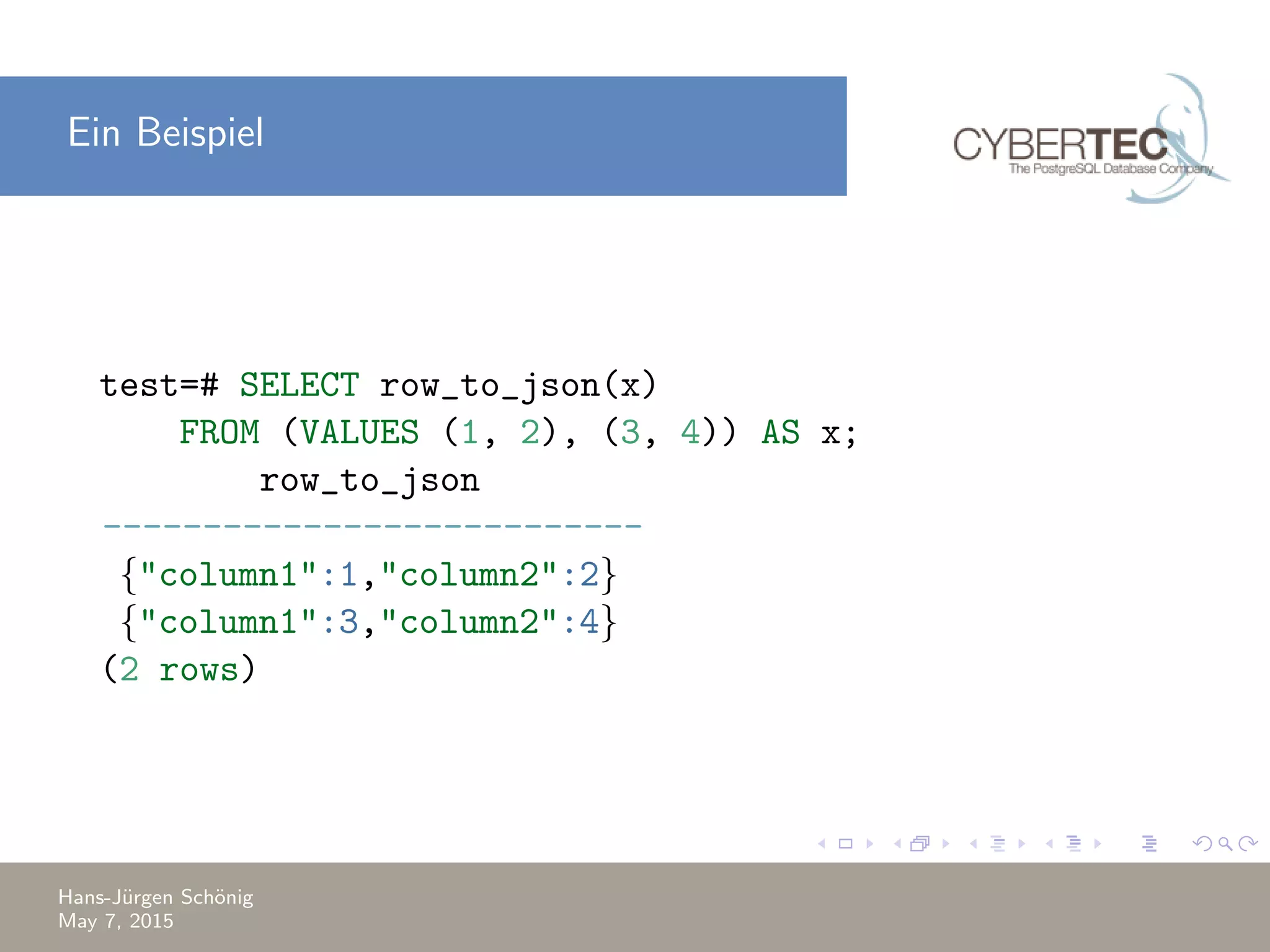 Ein Beispiel

CYBERTEC
The PostgreSQL Database Company

test=# SELECT row_to_json(x)
FROM (VALUES (1, 2), (3, 4)) AS x;
row_to_json
---------------------------
{"column1":1,"column2":2}
{"column1":3,"column2":4}
(2 rows)

Hans-Jürgen Schönig
May 7, 2015